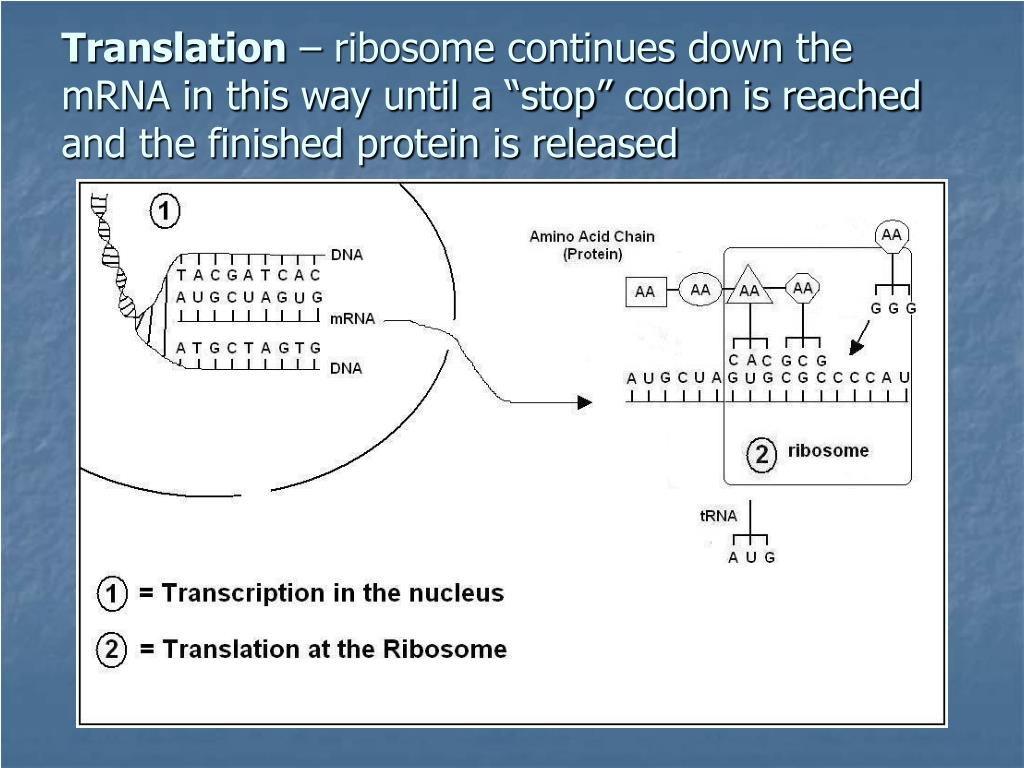 **Translation** – ribosome continues down the mRNA in this way until a “stop” codon is reached and the finished protein is released

1

DNA
T A C G A T C A C
A U G C U A G U G
mRNA
A T G C T A G T G
DNA

Amino Acid Chain (Protein)

AA
AA
AA
AA
AA

G G G

C A C G C G
A U G C U A G U G C G C C C C A U

2 ribosome

tRNA
A U G

1 = Transcription in the nucleus

2 = Translation at the Ribosome